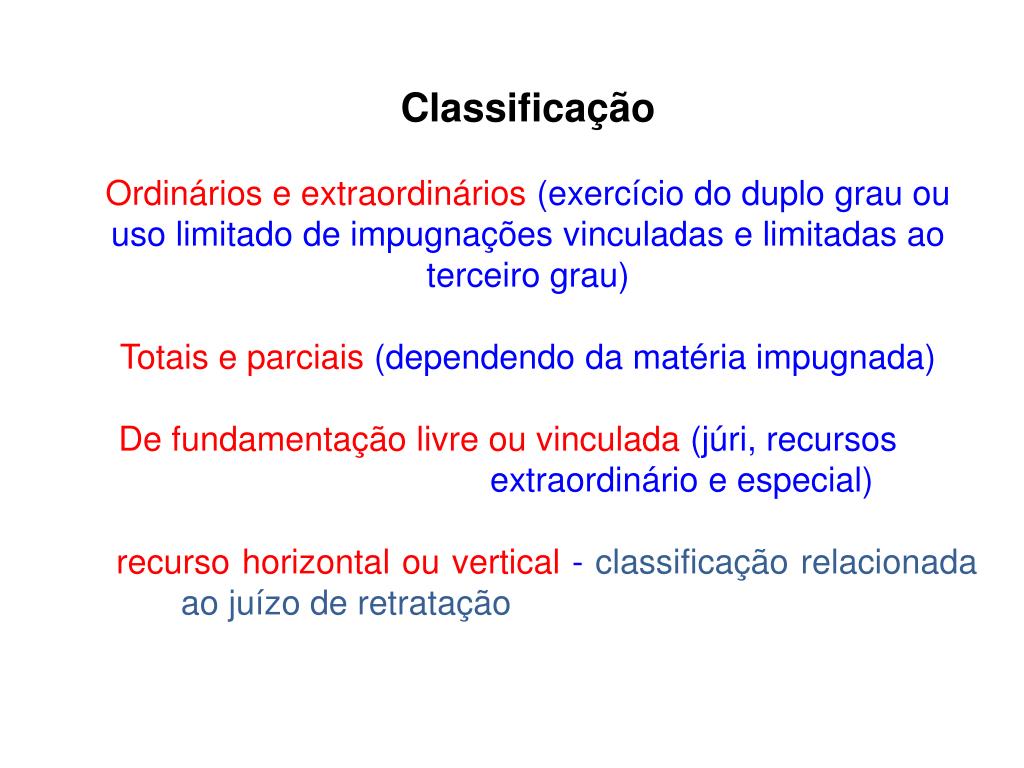 Classificação

Ordinários e extraordinários (exercício do duplo grau ou uso limitado de impugnações vinculadas e limitadas ao terceiro grau)

Totais e parciais (dependendo da matéria impugnada)

De fundamentação livre ou vinculada (júri, recursos extraordinário e especial)

recurso horizontal ou vertical - classificação relacionada ao juízo de retratação